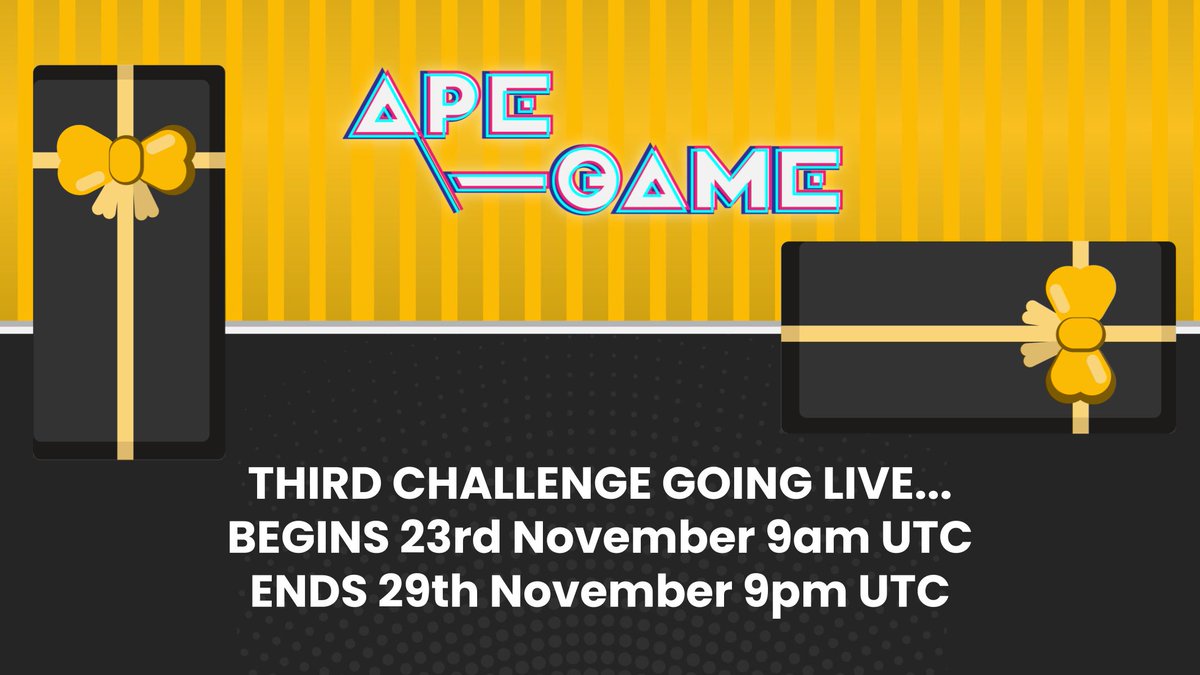 APE GAME

THIRD CHALLENGE GOING LIVE...
BEGINS 23rd November 9am UTC
ENDS 29th November 9pm UTC